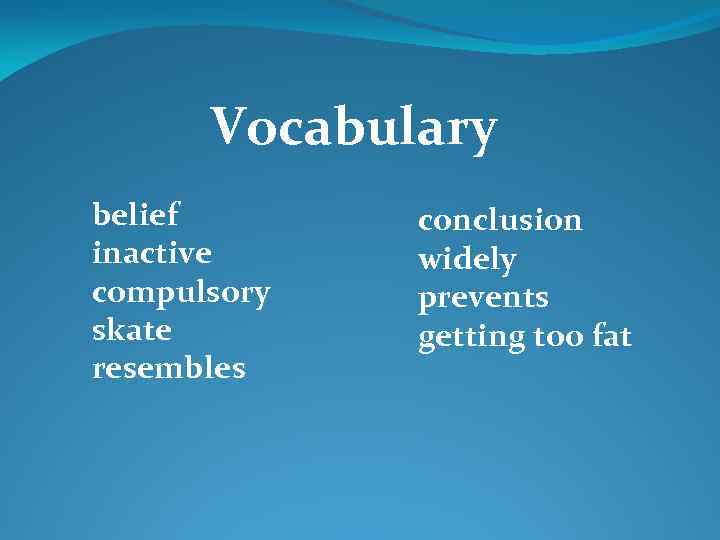 Vocabulary

belief
inactive
compulsory
skate
resembles

conclusion
widely
prevents
getting too fat